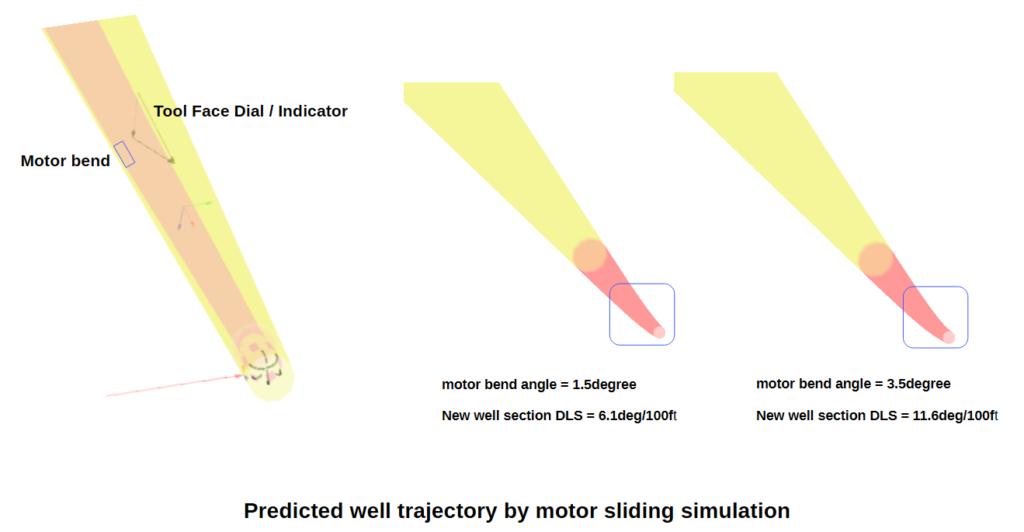 Tool Face Dial / Indicator

Motor bend

motor bend angle = 1.5degree

New well section DLS = 6.1deg/100ft

motor bend angle = 3.5degree

New well section DLS = 11.6deg/100ft

Predicted well trajectory by motor sliding simulation